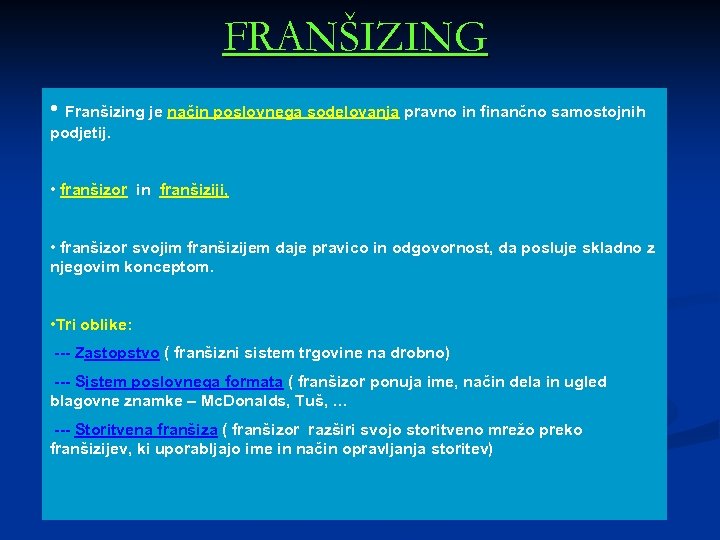 FRANŠIZING

• Franšizing je način poslovnega sodelovanja pravno in finančno samostojnih podjetij.

• franšizor in franšiziji,

• franšizor svojim franšizijem daje pravico in odgovornost, da posluje skladno z njegovim konceptom.

•Tri oblike:

--- Zastopstvo ( franšizni sistem trgovine na drobno)

--- Sistem poslovnega formata ( franšizor ponuja ime, način dela in ugled blagovne znamke – McDonalds, Tuš, …

--- Storitvena franšiza ( franšizor razširi svojo storitveno mrežo preko franšizijev, ki uporabljajo ime in način opravljanja storitev)